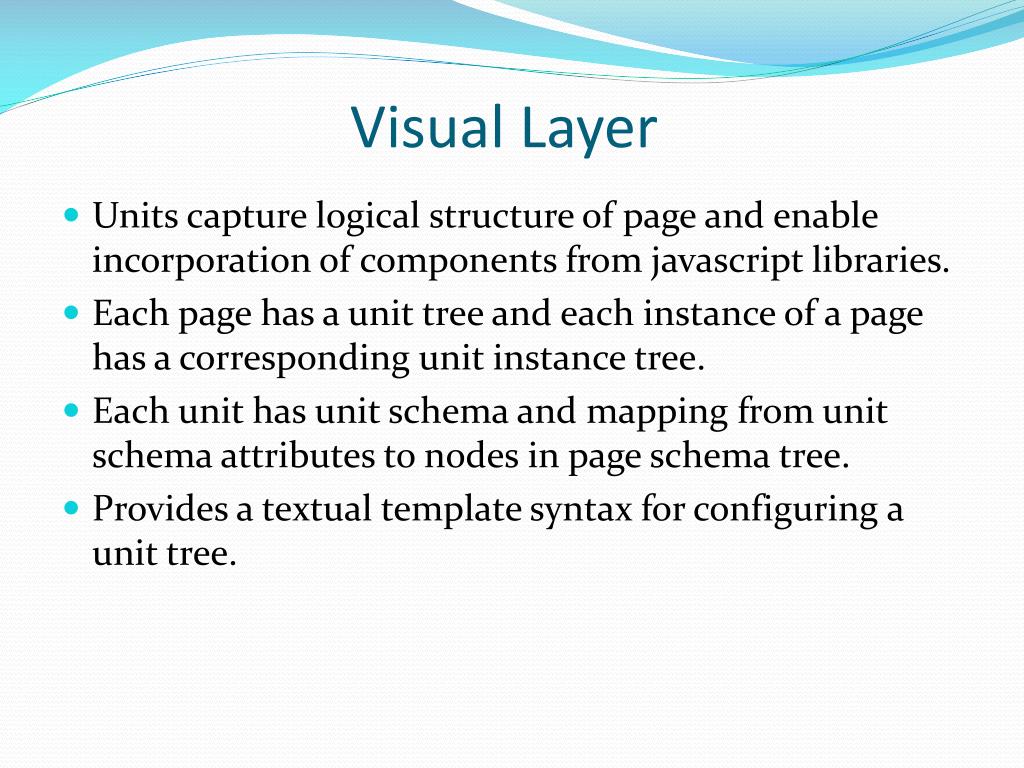 Visual Layer

- Units capture logical structure of page and enable incorporation of components from javascript libraries.
- Each page has a unit tree and each instance of a page has a corresponding unit instance tree.
- Each unit has unit schema and mapping from unit schema attributes to nodes in page schema tree.
- Provides a textual template syntax for configuring a unit tree.